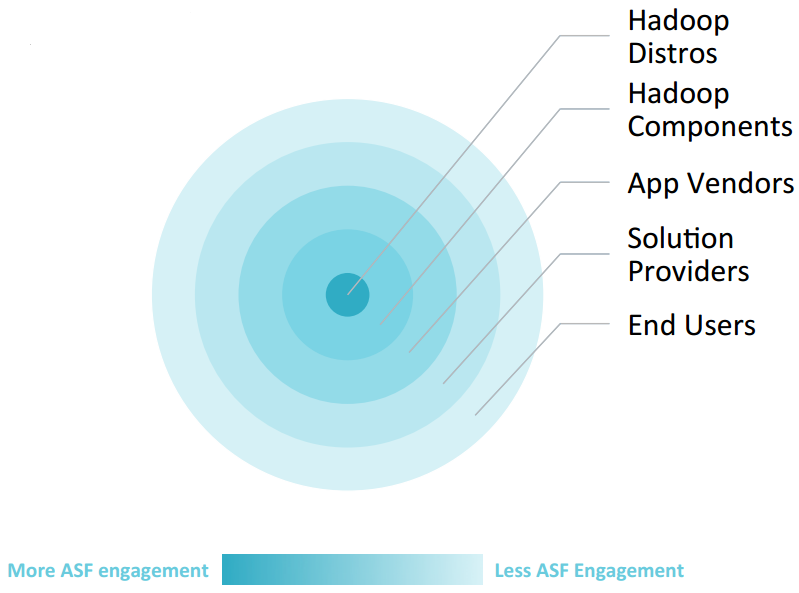 Hadoop Distros

Hadoop Components

App Vendors

Solution Providers

End Users

More ASF engagement

Less ASF Engagement